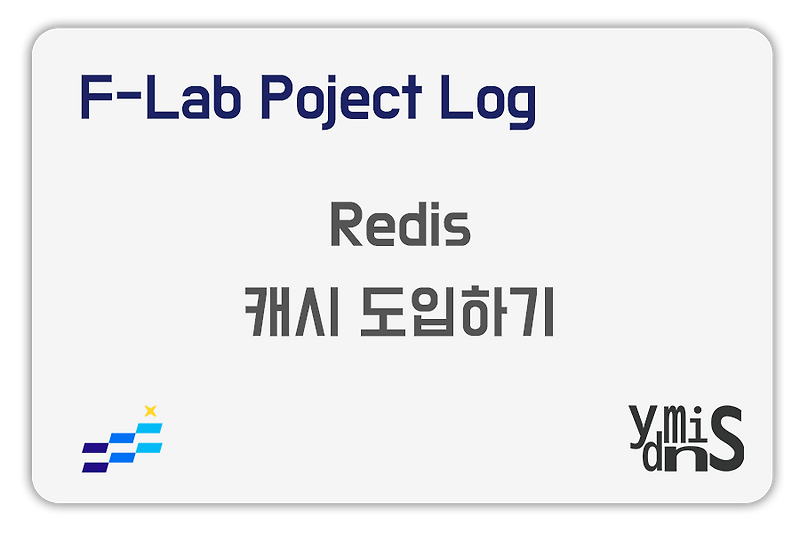 F-Lab Poject Log

Redis
캐시 도입하기

ymi
dnS